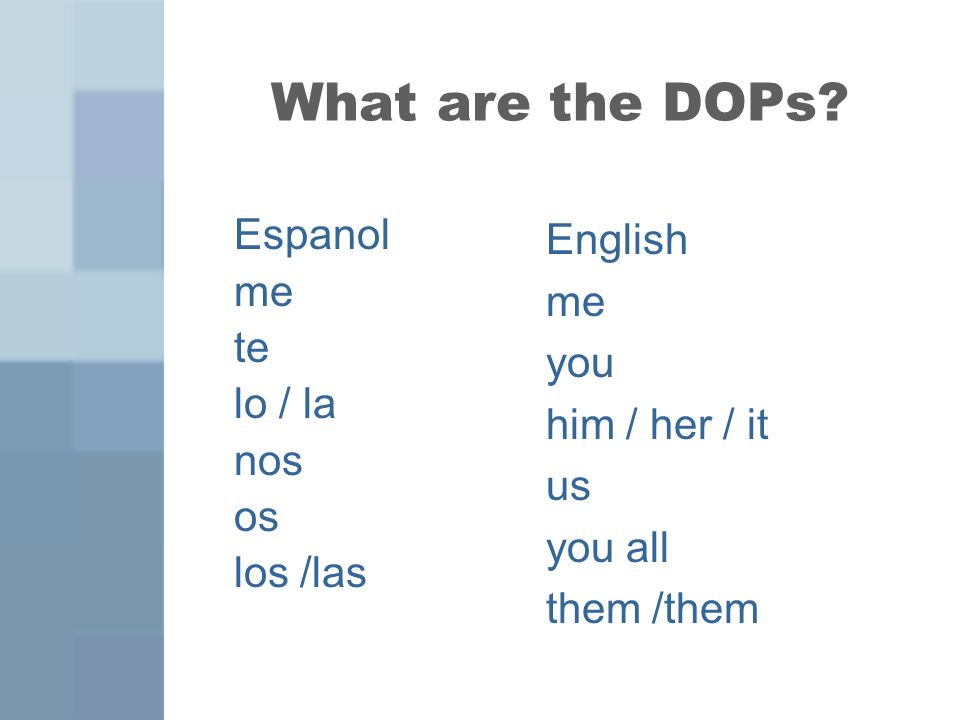 What are the DOPs?

Espanol
me
te
lo / la
nos
os
los /las

English
me
you
him / her / it
us
you all
them /them